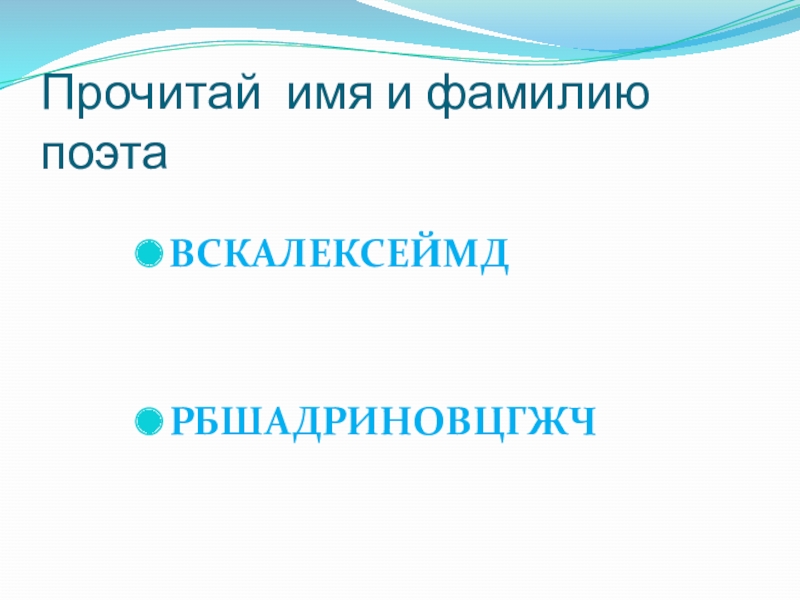 Прочитай имя и фамилию поэта

ВСКАЛЕКСЕЙМД

РБШАДРИНОВЦГЖЧ